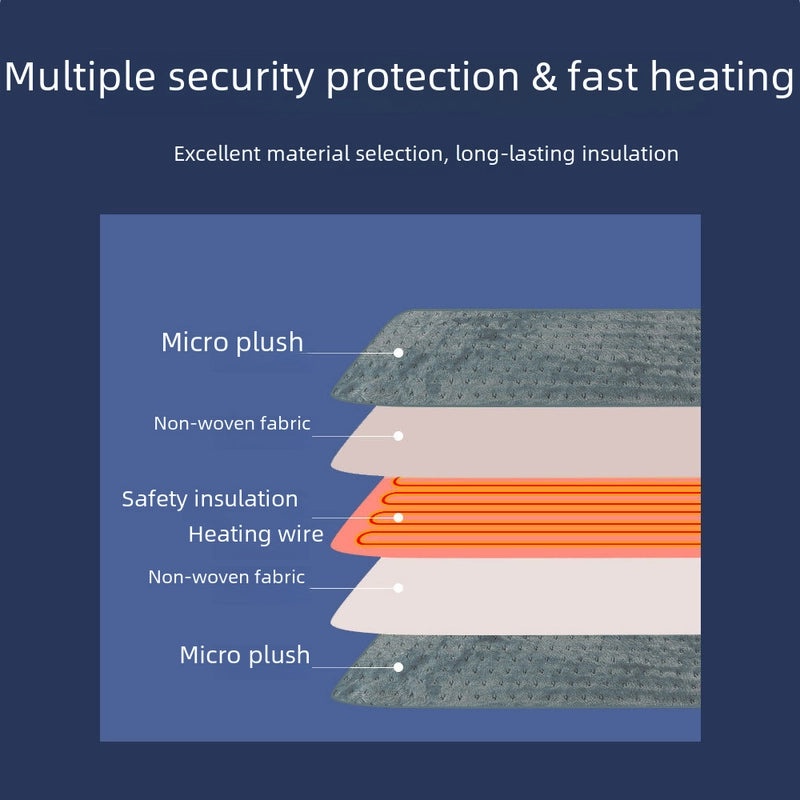 Multiple security protection & fast heating

Excellent material selection, long-lasting insulation

Micro plush

Non-woven fabric

Safety insulation
Heating wire

Non-woven fabric

Micro plush